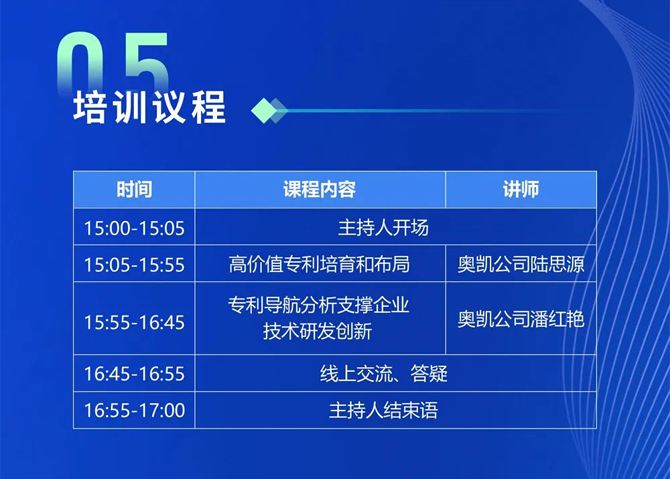 05
培训议程

| 时间 | 课程内容 | 讲师 |
|---|---|---|
| 15:00-15:05 | 主持人开场 | |
| 15:05-15:55 | 高价值专利培育和布局 | 奥凯公司陆思源 |
| 15:55-16:45 | 专利导航分析支撑企业技术研发创新 | 奥凯公司潘红艳 |
| 16:45-16:55 | 线上交流、答疑 | |
| 16:55-17:00 | 主持人结束语 | |